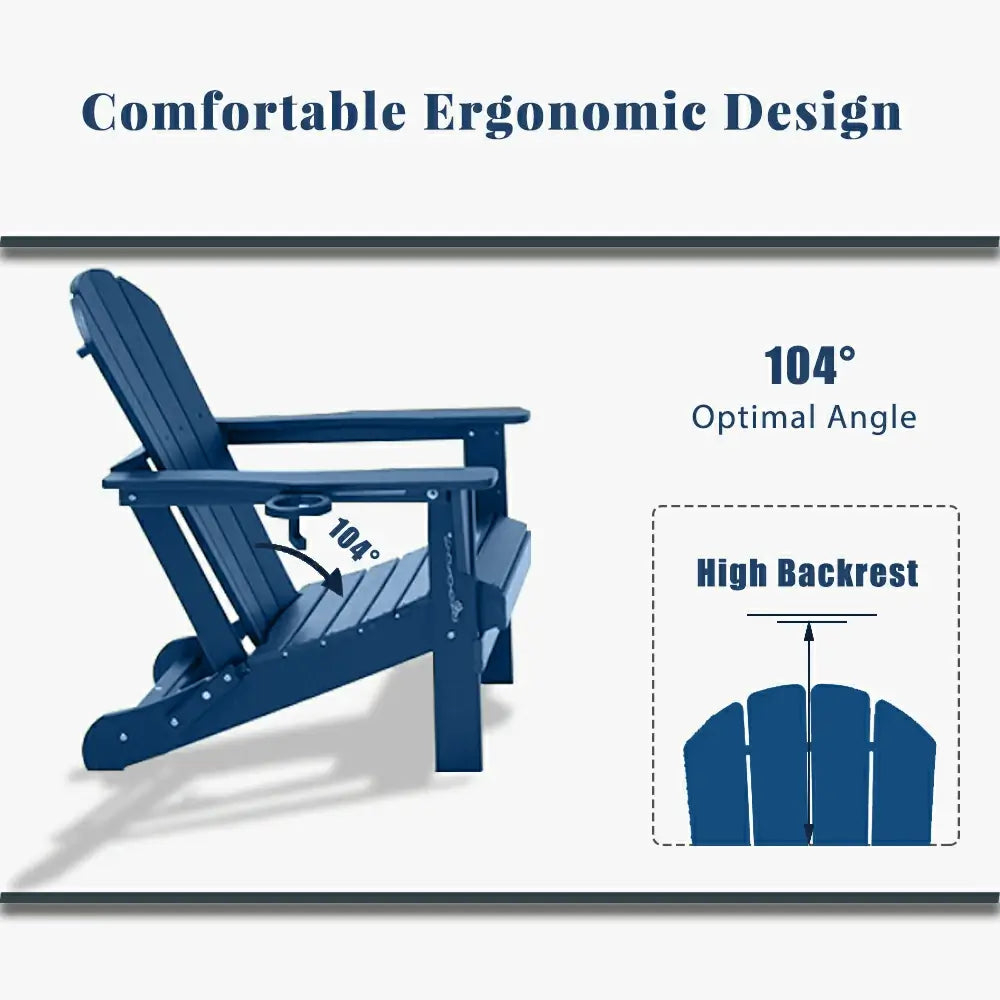 Comfortable Ergonomic Design

104°

104°
Optimal Angle

High Backrest